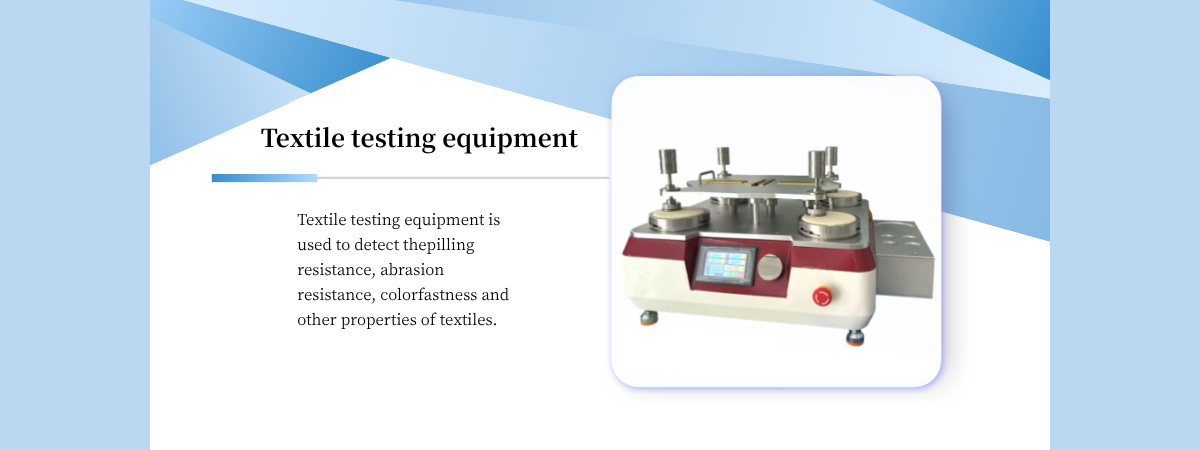 Textile testing equipment

Textile testing equipment is used to detect thepilling resistance, abrasion resistance, colorfastness and other properties of textiles.